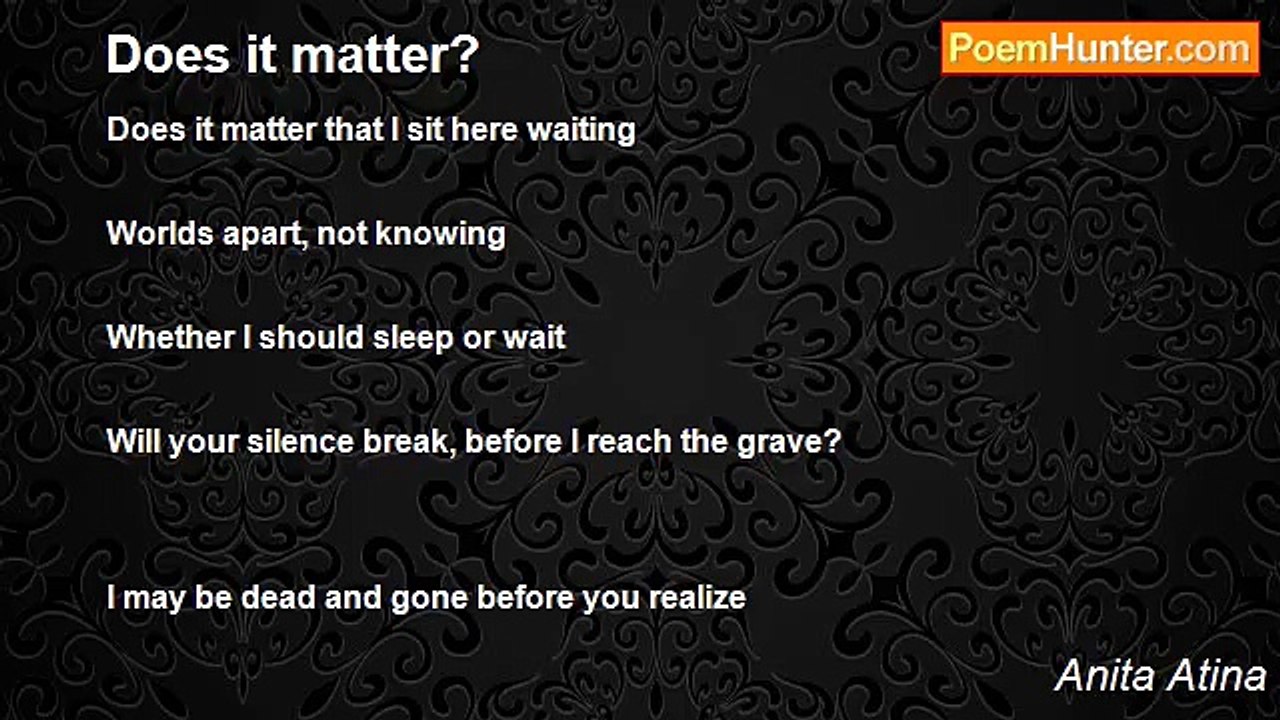 Does it matter?

PoemHunter.com

Does it matter that I sit here waiting

Worlds apart, not knowing

Whether I should sleep or wait

Will your silence break, before I reach the grave?

I may be dead and gone before you realize

Anita Atina